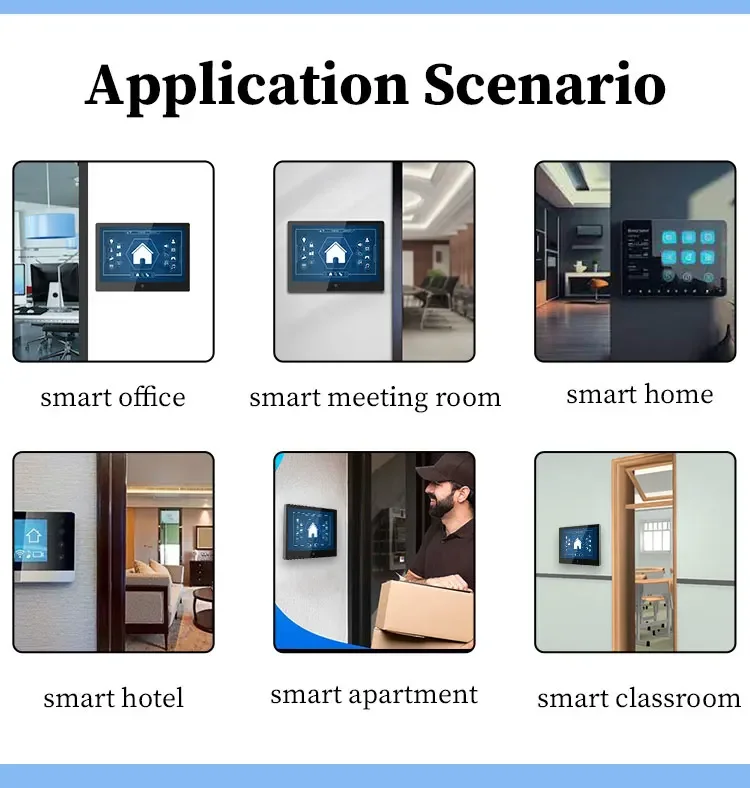 Application Scenario

smart office

smart meeting room

smart home

smart hotel

smart apartment

smart classroom